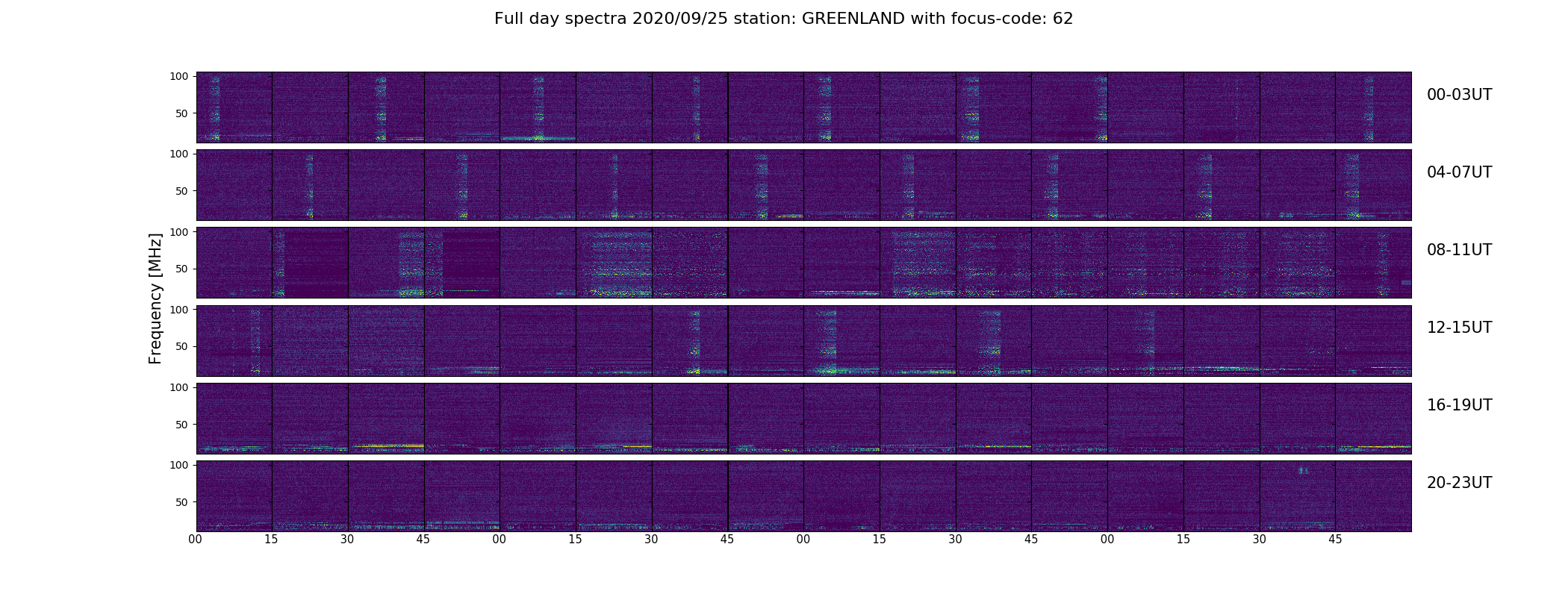 Full day spectra 2020/09/25 station: GREENLAND with focus-code: 62

Frequency [MHz]

100
50
00-03UT

100
50
04-07UT

100
50
08-11UT

100
50
12-15UT

100
50
16-19UT

100
50
20-23UT

00 15 30 45 00 15 30 45 00 15 30 45 00 15 30 45